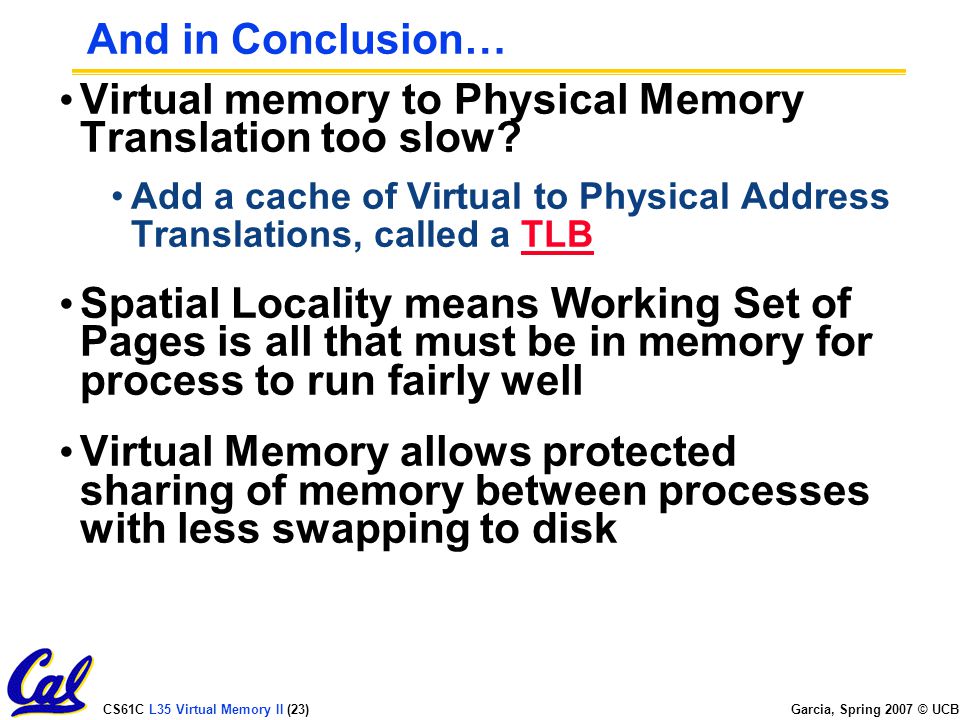 And in Conclusion…

• Virtual memory to Physical Memory Translation too slow?

• Add a cache of Virtual to Physical Address Translations, called a TLB

• Spatial Locality means Working Set of Pages is all that must be in memory for process to run fairly well

• Virtual Memory allows protected sharing of memory between processes with less swapping to disk

Cal

CS61C L35 Virtual Memory II (23)

Garcia, Spring 2007 © UCB